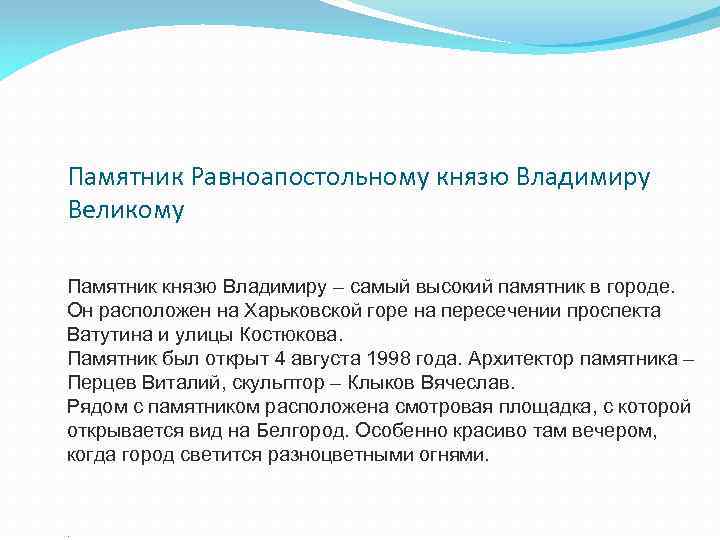 Памятник Равноапостольному князю Владимиру Великому

Памятник князю Владимиру – самый высокий памятник в городе. Он расположен на Харьковской горе на пересечении проспекта Ватутина и улицы Костюкова.
Памятник был открыт 4 августа 1998 года. Архитектор памятника – Перцев Виталий, скульптор – Клыков Вячеслав.
Рядом с памятником расположена смотровая площадка, с которой открывается вид на Белгород. Особенно красиво там вечером, когда город светится разноцветными огнями.